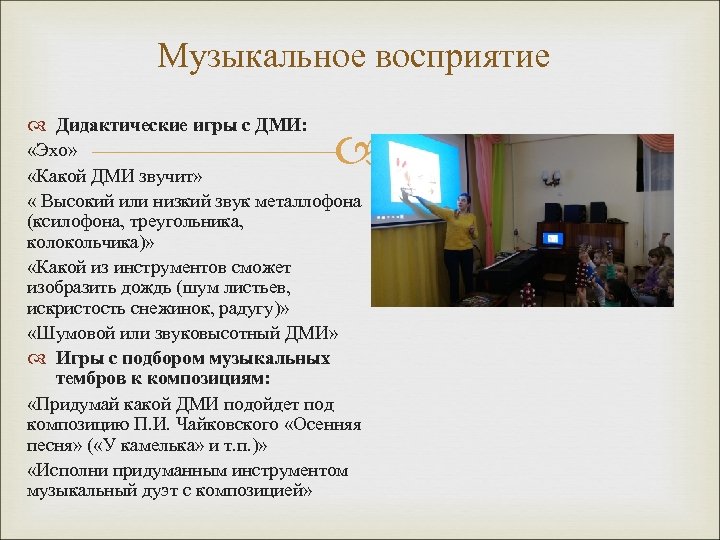 Музыкальное восприятие

Дидактические игры с ДМИ:

«Эхо»

«Какой ДМИ звучит»

« Высокий или низкий звук металлофона (ксилофона, треугольника, колокольчика)»

«Какой из инструментов сможет изобразить дождь (шум листьев, искристость снежинок, радугу)»

«Шумовой или звуковысотный ДМИ»

Игры с подбором музыкальных тембров к композициям:

«Придумай какой ДМИ подойдет под композицию П.И. Чайковского «Осенняя песня» («У камелька» и т.п.)»

«Исполни придуманным инструментом музыкальный дуэт с композицией»